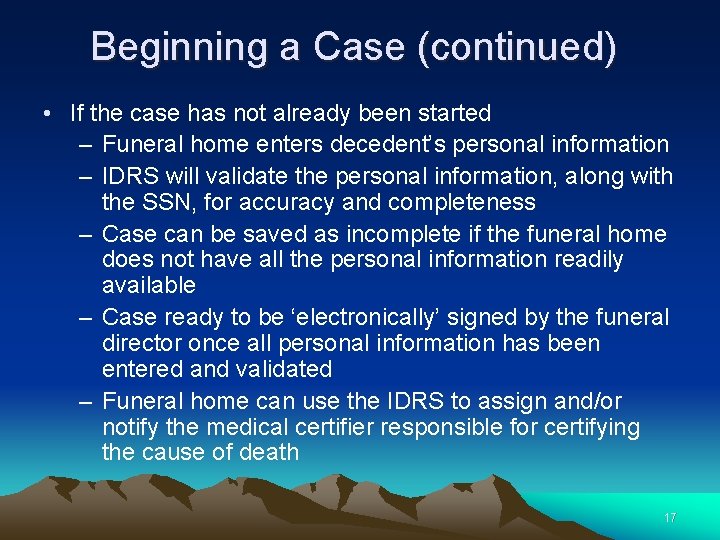 Beginning a Case (continued)

• If the case has not already been started
– Funeral home enters decedent's personal information
– IDRS will validate the personal information, along with the SSN, for accuracy and completeness
– Case can be saved as incomplete if the funeral home does not have all the personal information readily available
– Case ready to be 'electronically' signed by the funeral director once all personal information has been entered and validated
– Funeral home can use the IDRS to assign and/or notify the medical certifier responsible for certifying the cause of death

17